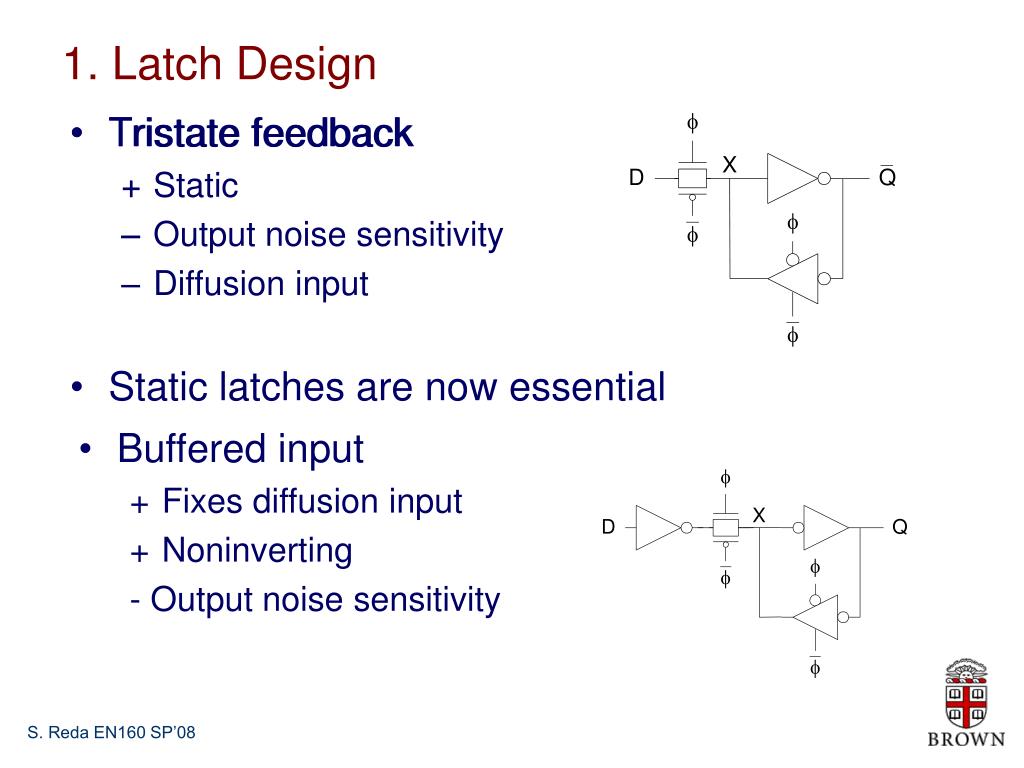 1. Latch Design

• Tristate feedback
  + Static
  – Output noise sensitivity
  – Diffusion input

$\phi$
D
X
$\overline{Q}$
$\overline{\phi}$
$\phi$
$\overline{\phi}$

• Static latches are now essential

• Buffered input
  + Fixes diffusion input
  + Noninverting
  - Output noise sensitivity

$\phi$
D
X
Q
$\overline{\phi}$
$\phi$
$\overline{\phi}$

S. Reda EN160 SP'08

BROWN